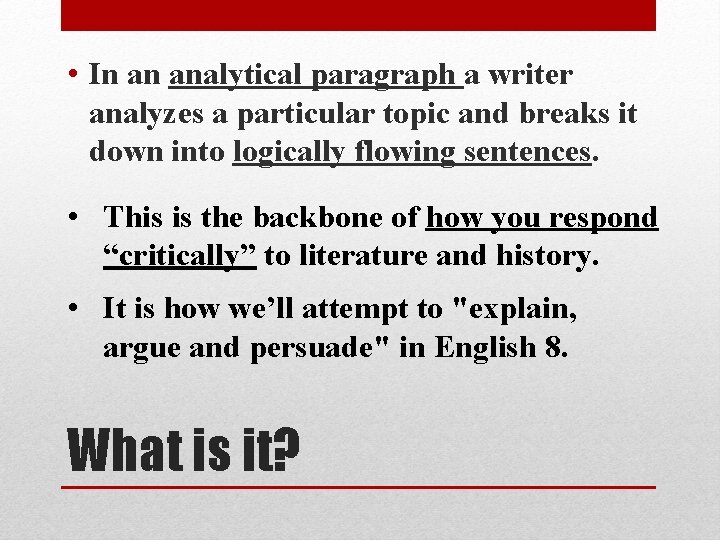 • In an analytical paragraph a writer analyzes a particular topic and breaks it down into logically flowing sentences.

• This is the backbone of how you respond “critically” to literature and history.

• It is how we’ll attempt to "explain, argue and persuade" in English 8.

What is it?